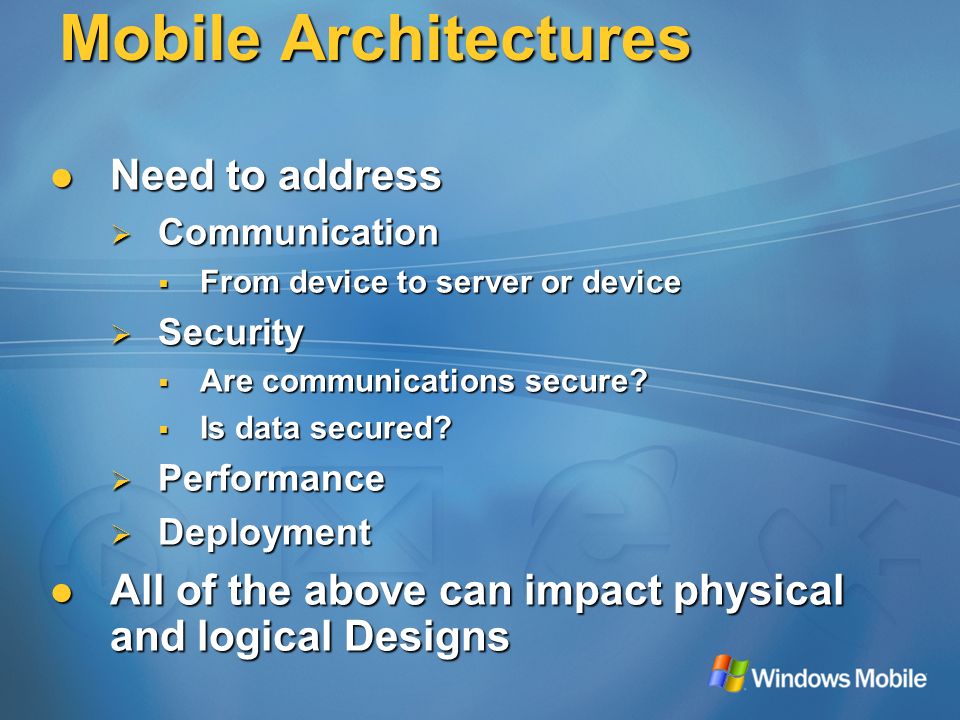 Mobile Architectures

- Need to address
  - Communication
    - From device to server or device
  - Security
    - Are communications secure?
    - Is data secured?
  - Performance
  - Deployment
- All of the above can impact physical and logical Designs

Windows Mobile